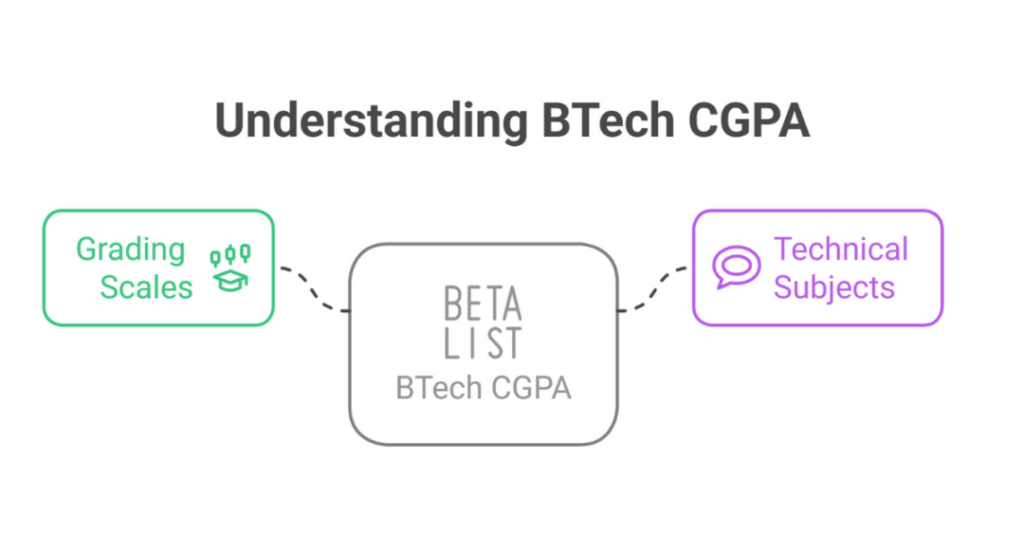 Understanding BTech CGPA

Grading Scales

BETA LIST

BTech CGPA

Technical Subjects